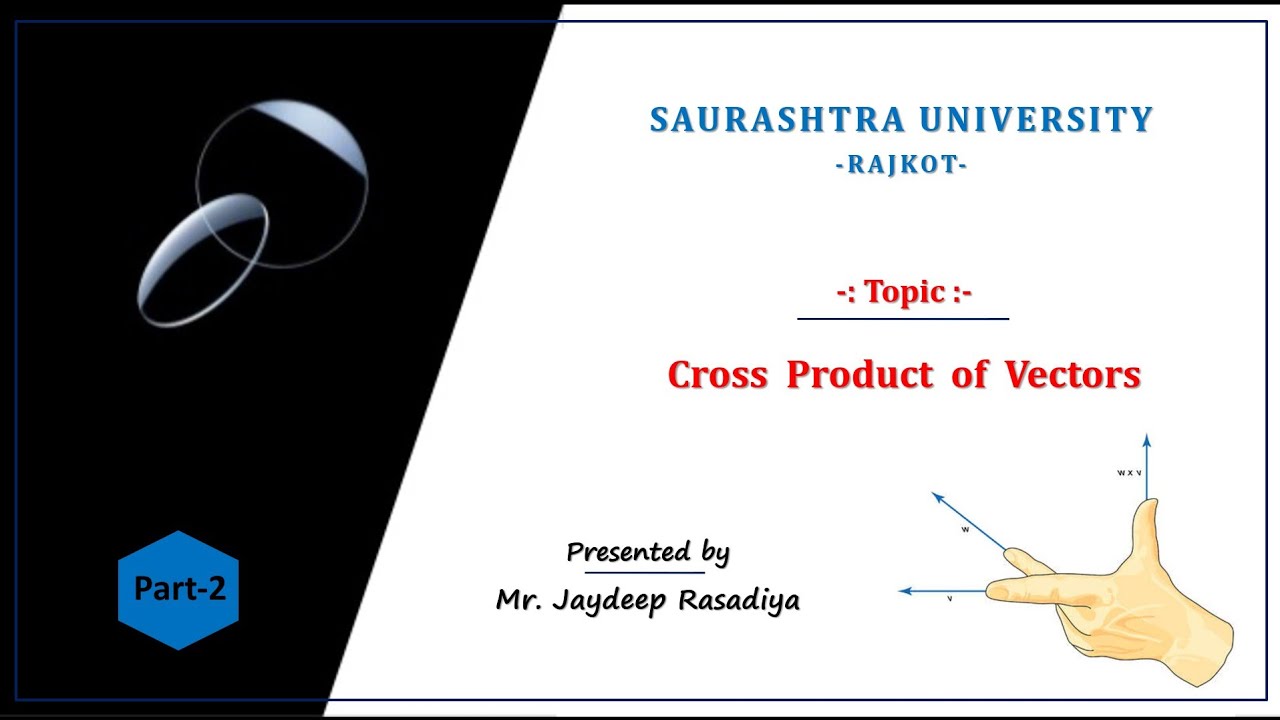 SAURASHTRA UNIVERSITY
-RAJKOT-

-: Topic :-

Cross Product of Vectors

Part-2

Presented by
Mr. Jaydeep Rasadiya

w x v
w
v